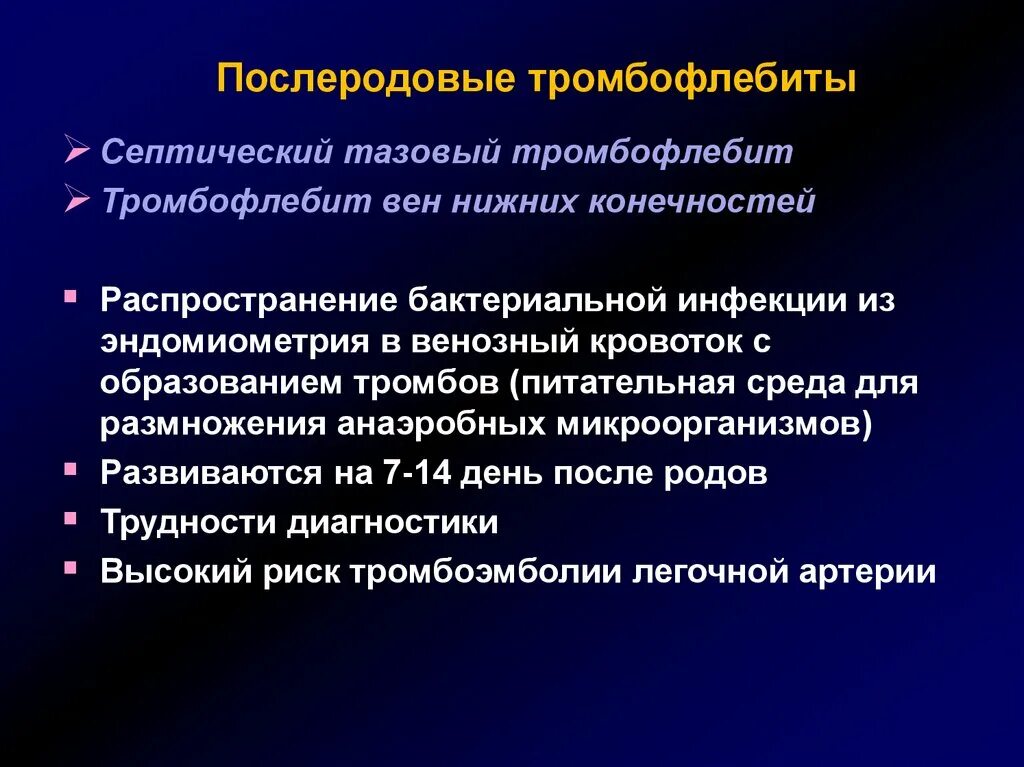 Послеродовые тромбофлебиты

➢ Септический тазовый тромбофлебит
➢ Тромбофлебит вен нижних конечностей

▪ Распространение бактериальной инфекции из эндомиометрия в венозный кровоток с образованием тромбов (питательная среда для размножения анаэробных микроорганизмов)
▪ Развиваются на 7-14 день после родов
▪ Трудности диагностики
▪ Высокий риск тромбоэмболии легочной артерии